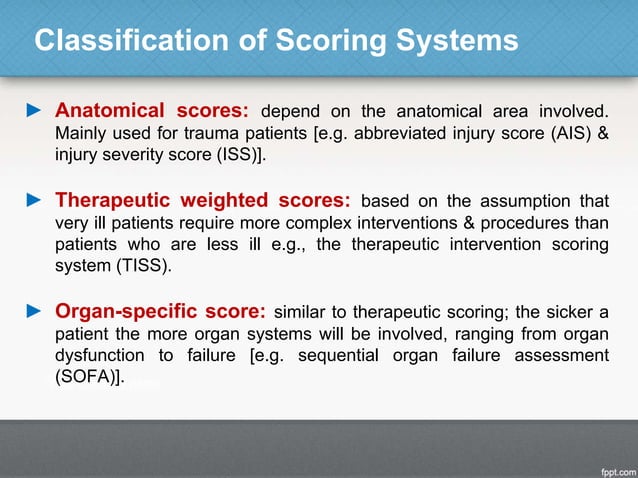 Classification of Scoring Systems

► Anatomical scores: depend on the anatomical area involved. Mainly used for trauma patients [e.g. abbreviated injury score (AIS) & injury severity score (ISS)].

► Therapeutic weighted scores: based on the assumption that very ill patients require more complex interventions & procedures than patients who are less ill e.g., the therapeutic intervention scoring system (TISS).

► Organ-specific score: similar to therapeutic scoring; the sicker a patient the more organ systems will be involved, ranging from organ dysfunction to failure [e.g. sequential organ failure assessment (SOFA)].

fppt.com